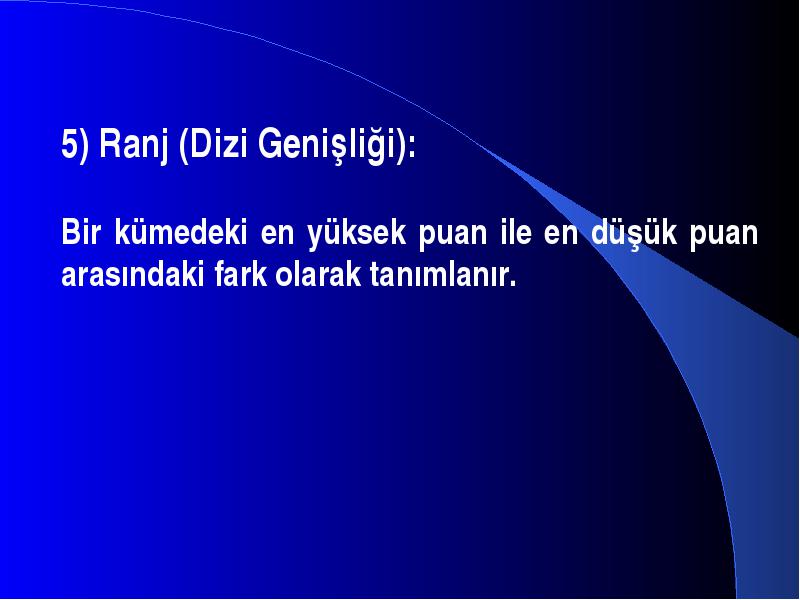 5) Ranj (Dizi Genişliği):

Bir kümedeki en yüksek puan ile en düşük puan arasındaki fark olarak tanımlanır.